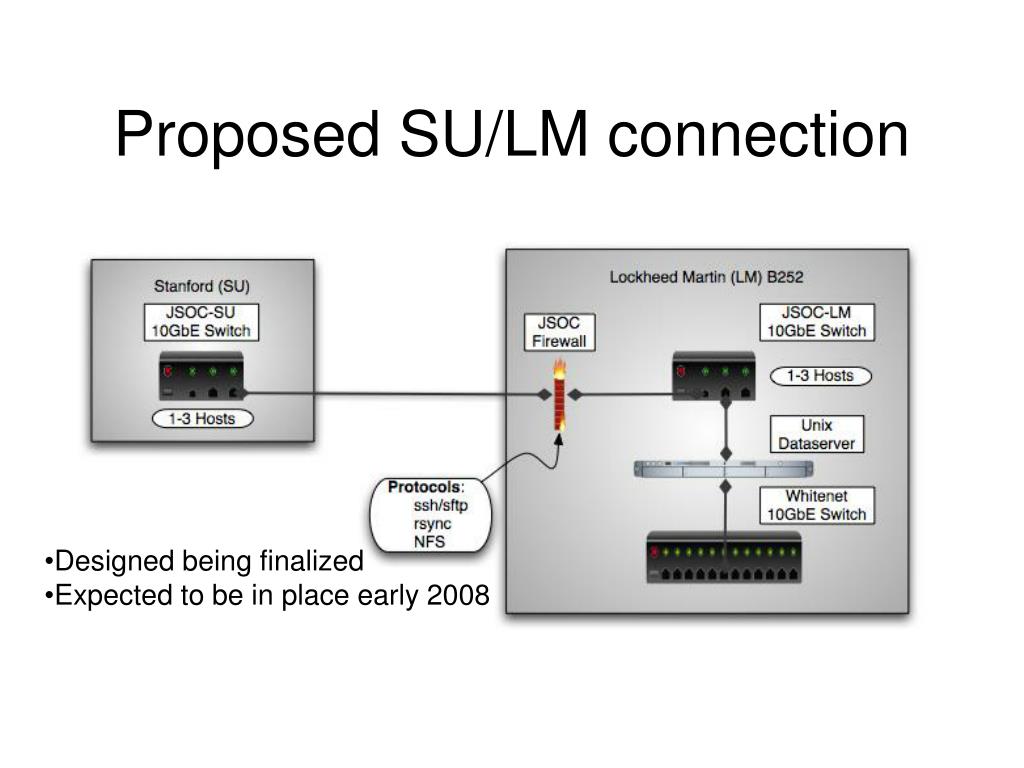 Proposed SU/LM connection

Stanford (SU)

JSOC-SU
10GbE Switch

1-3 Hosts

Lockheed Martin (LM) B252

JSOC
Firewall

JSOC-LM
10GbE Switch

1-3 Hosts

Unix
Dataserver

Whitenet
10GbE Switch

Protocols:
ssh/sftp
rsync
NFS

•Designed being finalized
•Expected to be in place early 2008